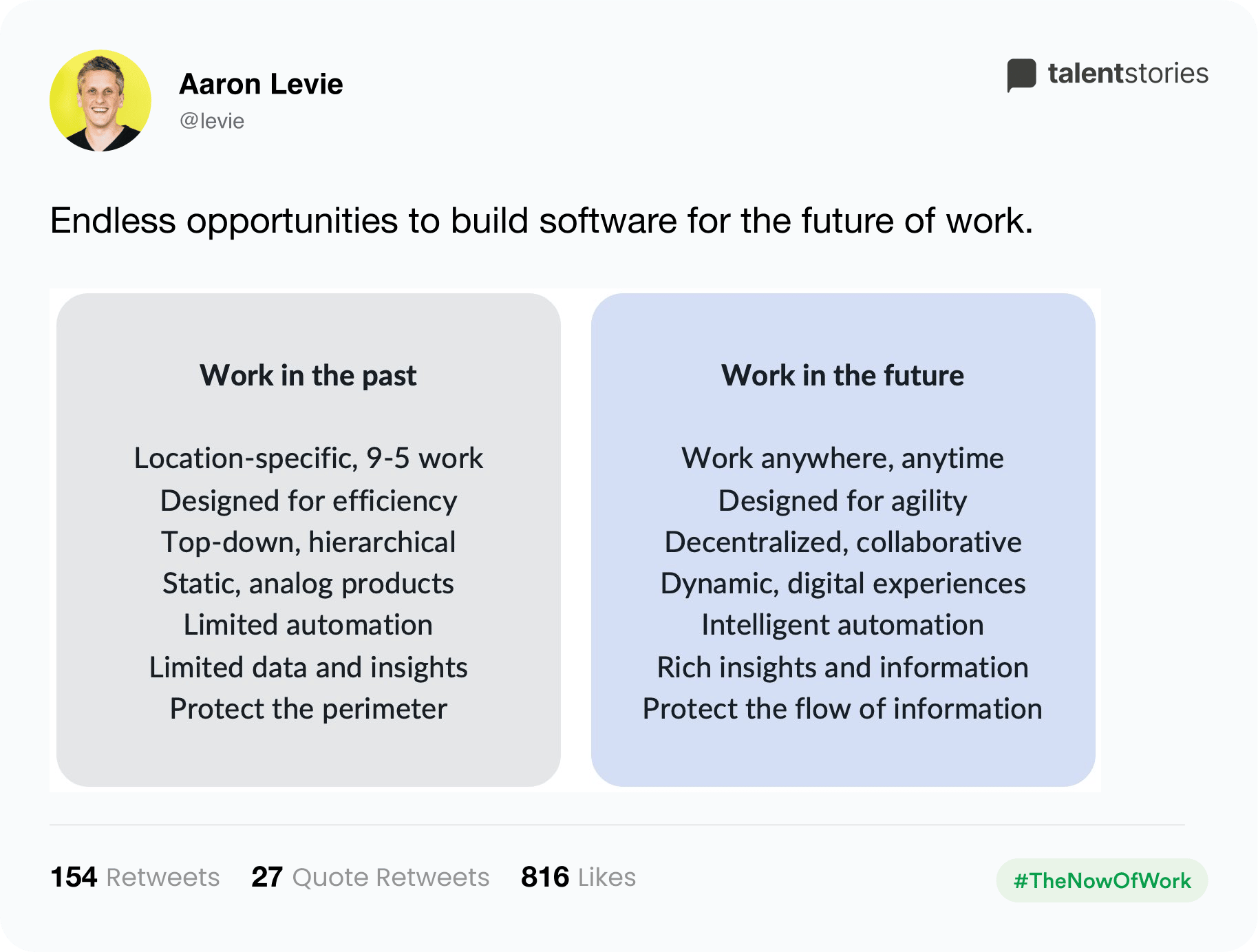 Aaron Levie
@levie

talentstories

Endless opportunities to build software for the future of work.

Work in the past

Location-specific, 9-5 work
Designed for efficiency
Top-down, hierarchical
Static, analog products
Limited automation
Limited data and insights
Protect the perimeter

Work in the future

Work anywhere, anytime
Designed for agility
Decentralized, collaborative
Dynamic, digital experiences
Intelligent automation
Rich insights and information
Protect the flow of information

154 Retweets 27 Quote Retweets 816 Likes

#TheNowOfWork